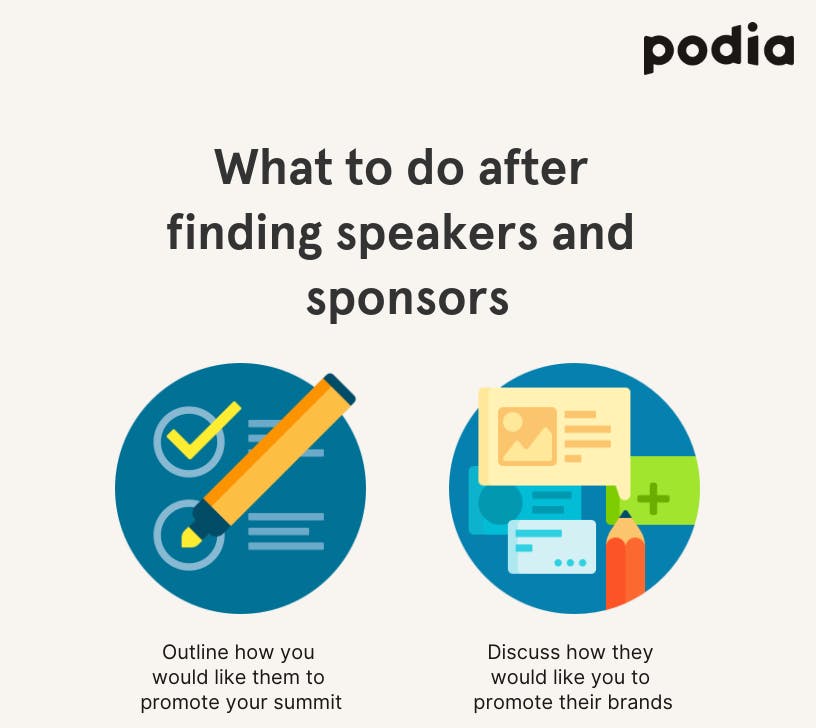 podia

What to do after finding speakers and sponsors

Outline how you would like them to promote your summit

Discuss how they would like you to promote their brands